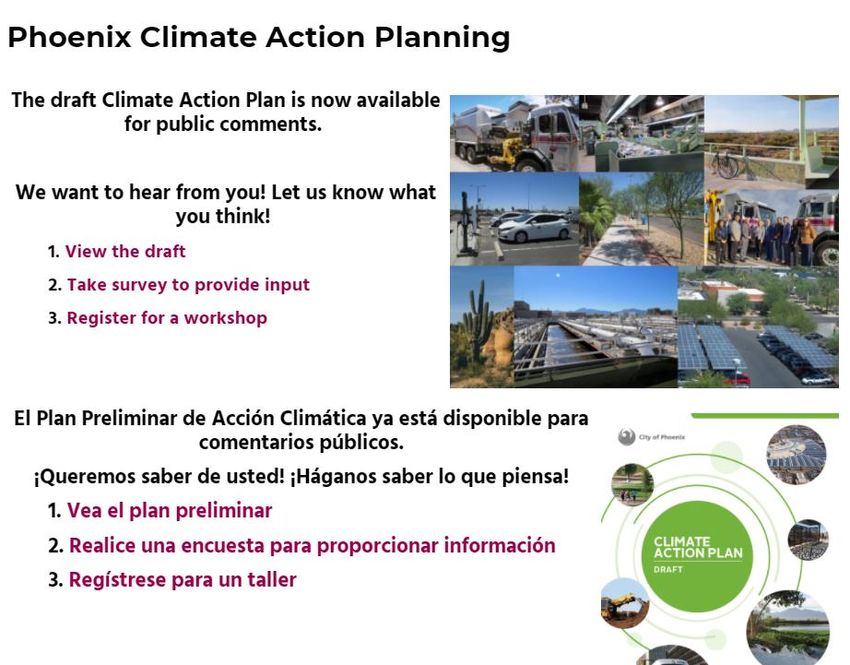 Phoenix Climate Action Planning

The draft Climate Action Plan is now available for public comments.

We want to hear from you! Let us know what you think!

1. View the draft
2. Take survey to provide input
3. Register for a workshop

El Plan Preliminar de Acción Climática ya está disponible para comentarios públicos.

¡Queremos saber de usted! ¡Háganos saber lo que piensa!

1. Vea el plan preliminar
2. Realice una encuesta para proporcionar información
3. Regístrese para un taller

City of Phoenix

CLIMATE ACTION PLAN
DRAFT